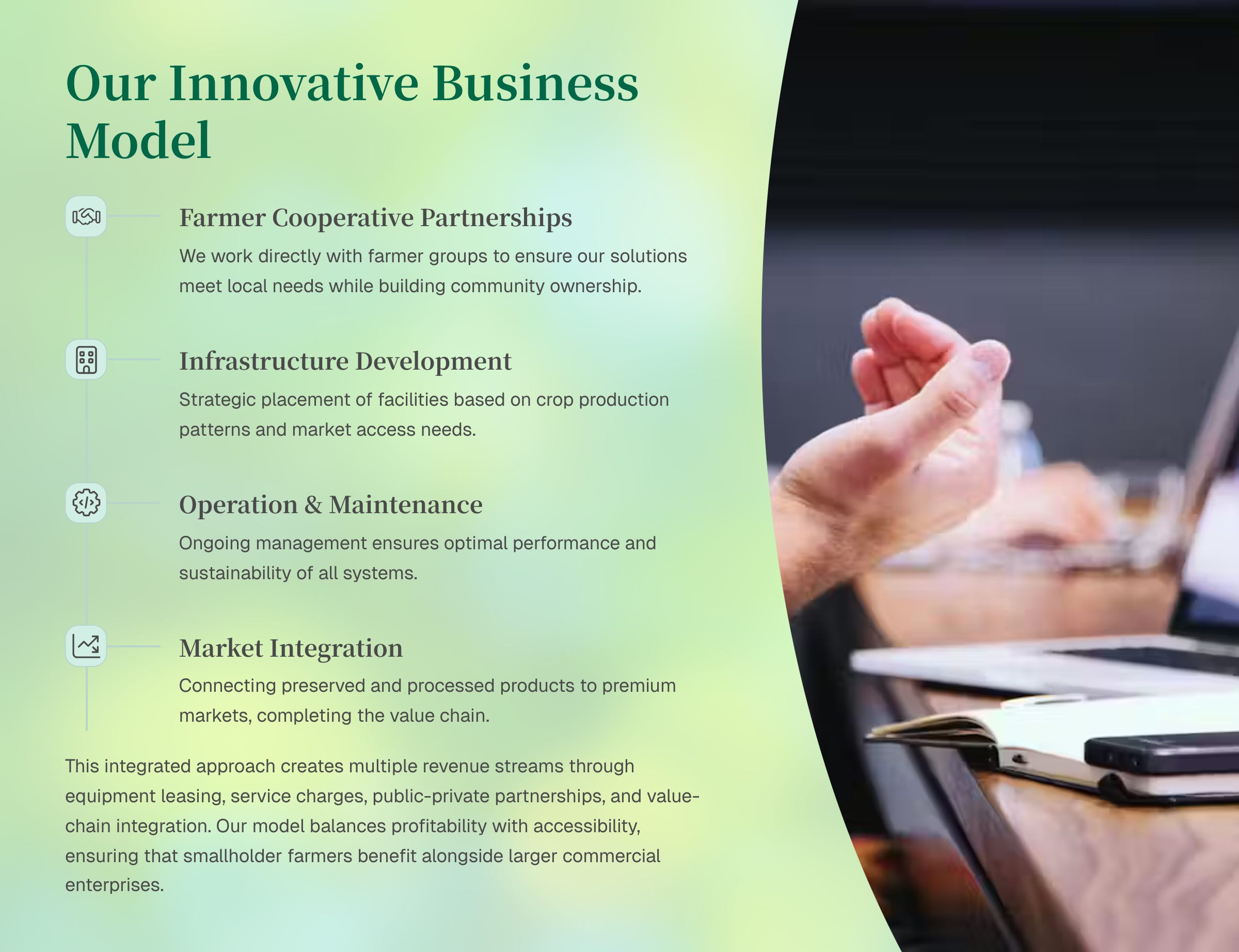 Our Innovative Business Model

Farmer Cooperative Partnerships

We work directly with farmer groups to ensure our solutions meet local needs while building community ownership.

Infrastructure Development

Strategic placement of facilities based on crop production patterns and market access needs.

Operation & Maintenance

Ongoing management ensures optimal performance and sustainability of all systems.

Market Integration

Connecting preserved and processed products to premium markets, completing the value chain.

This integrated approach creates multiple revenue streams through equipment leasing, service charges, public-private partnerships, and value-chain integration. Our model balances profitability with accessibility, ensuring that smallholder farmers benefit alongside larger commercial enterprises.